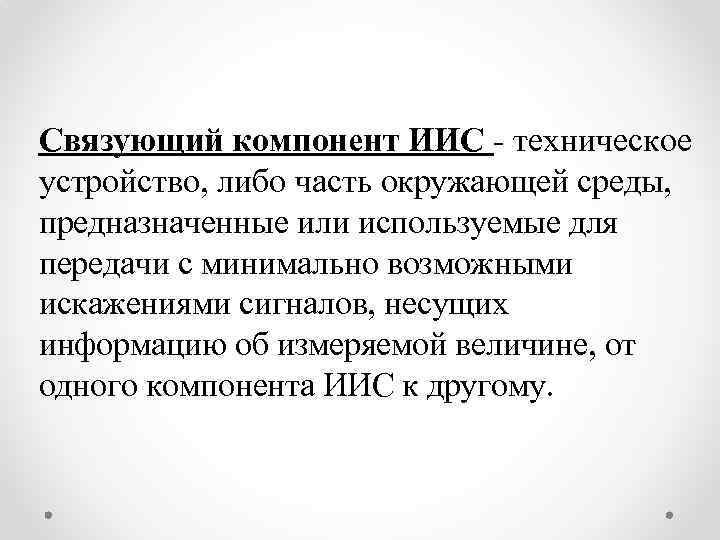 Связующий компонент ИИС - техническое устройство, либо часть окружающей среды, предназначенные или используемые для передачи с минимально возможными искажениями сигналов, несущих информацию об измеряемой величине, от одного компонента ИИС к другому.